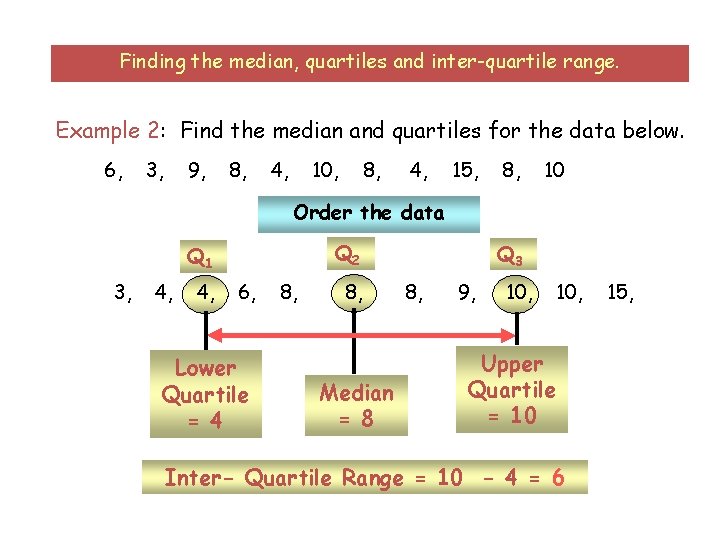 Finding the median, quartiles and inter-quartile range.

Example 2: Find the median and quartiles for the data below.

6, 3, 9, 8, 4, 10, 8, 4, 15, 8, 10

Order the data

$Q_1$

$Q_2$

$Q_3$

3, 4, 4, 6, 8, 8, 8, 9, 10, 10, 15,

Lower Quartile = 4

Median = 8

Upper Quartile = 10

Inter- Quartile Range = 10 - 4 = 6